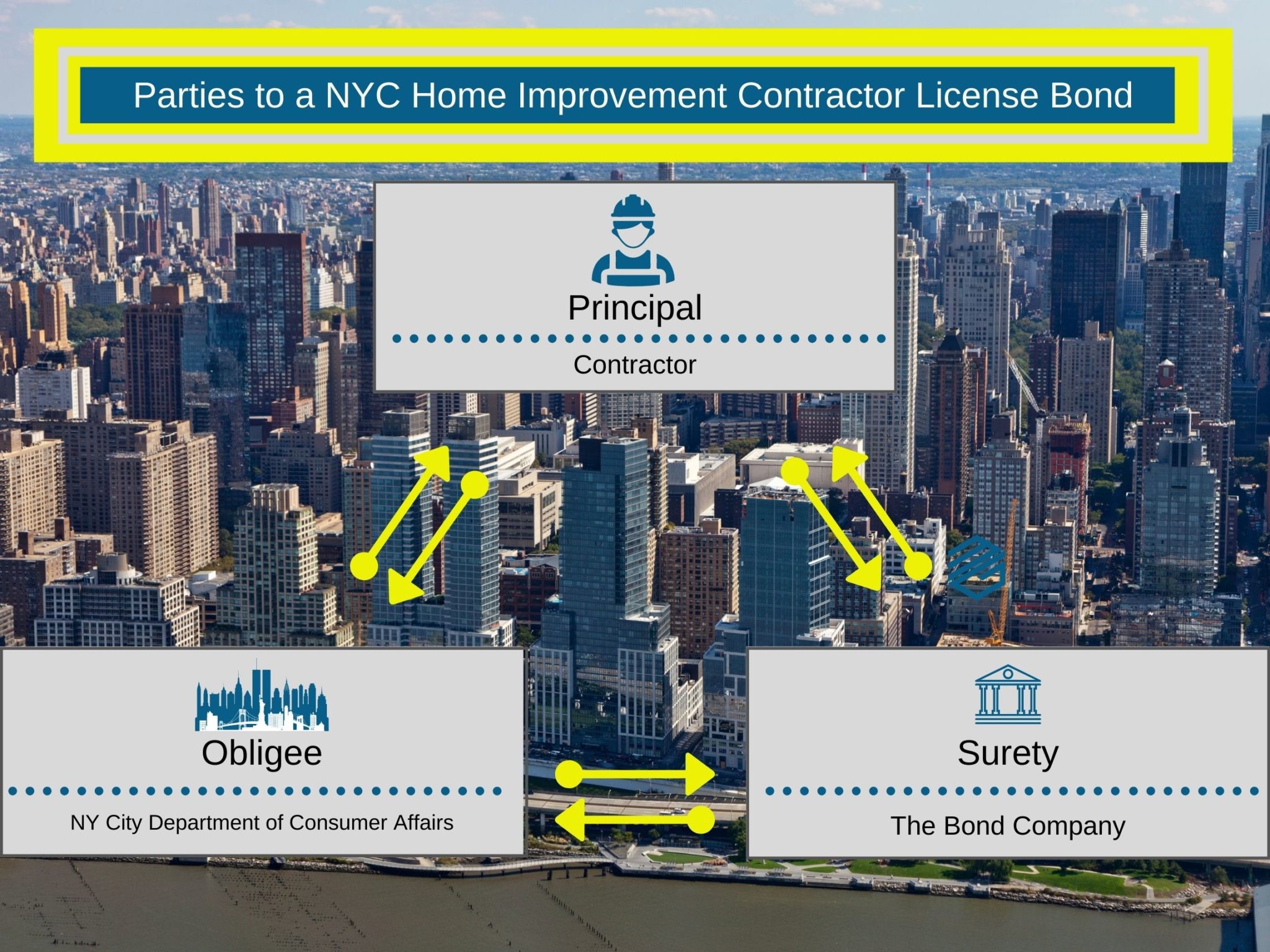 Parties to a NYC Home Improvement Contractor License Bond

Principal

Contractor

Obligee

NY City Department of Consumer Affairs

Surety

The Bond Company